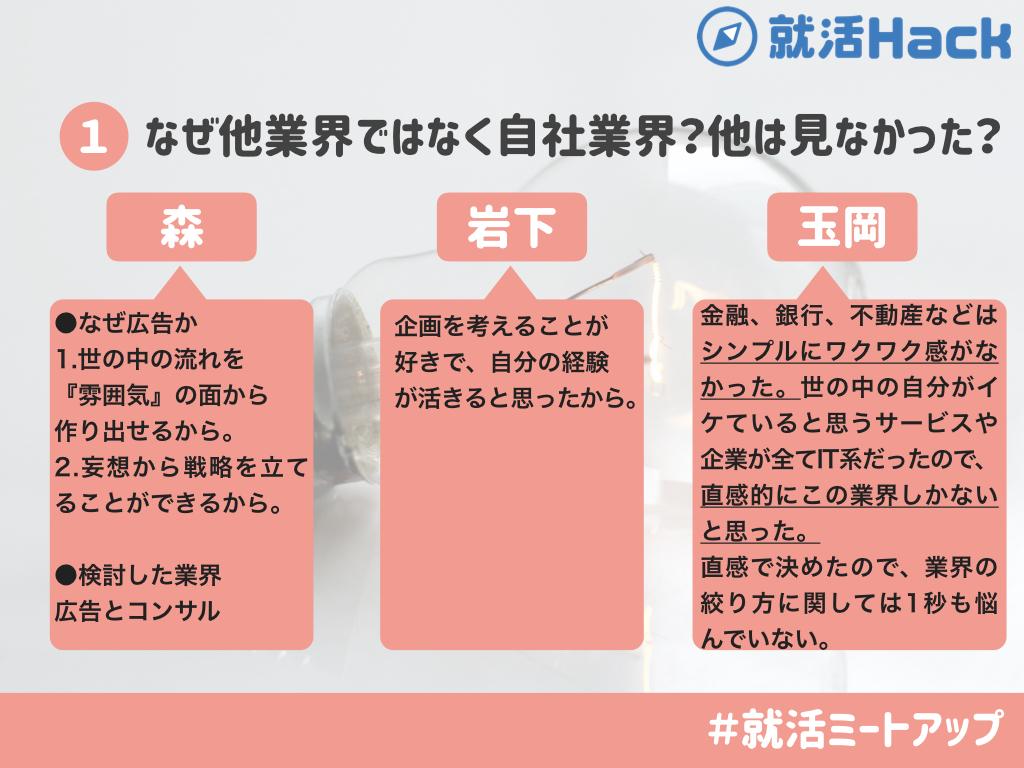 就活Hack

1 なぜ他業界ではなく自社業界?他は見なかった?

森

●なぜ広告か
1.世の中の流れを『雰囲気』の面から作り出せるから。
2.妄想から戦略を立てることができるから。

●検討した業界
広告とコンサル

岩下

企画を考えることが好きで、自分の経験が活きると思ったから。

玉岡

金融、銀行、不動産などはシンプルにワクワク感がなかった。世の中の自分がイケていると思うサービスや企業が全てIT系だったので、直感的にこの業界しかないと思った。
直感で決めたので、業界の絞り方に関しては1秒も悩んでいない。

#就活ミートアップ